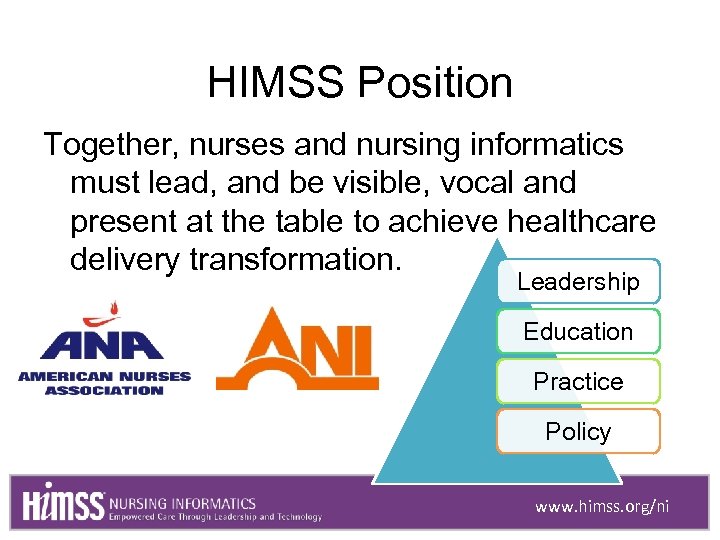 HIMSS Position

Together, nurses and nursing informatics must lead, and be visible, vocal and present at the table to achieve healthcare delivery transformation.

ANA
AMERICAN NURSES ASSOCIATION

ANI

Leadership
Education
Practice
Policy

HIMSS NURSING INFORMATICS
Empowered Care Through Leadership and Technology

www.himss.org/ni